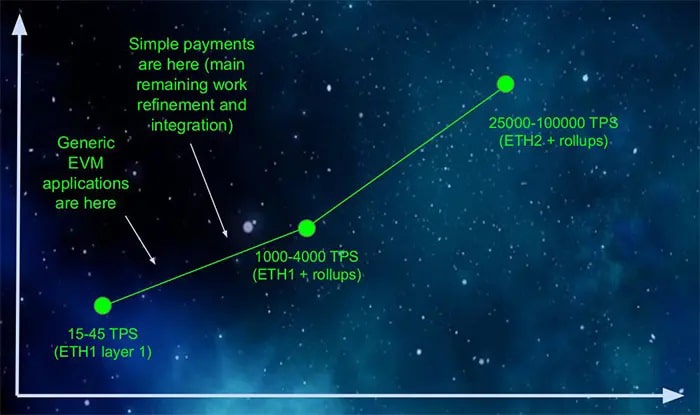 Simple payments are here (main remaining work refinement and integration)

Generic EVM applications are here

25000-100000 TPS (ETH2 + rollups)

1000-4000 TPS (ETH1 + rollups)

15-45 TPS (ETH1 layer 1)